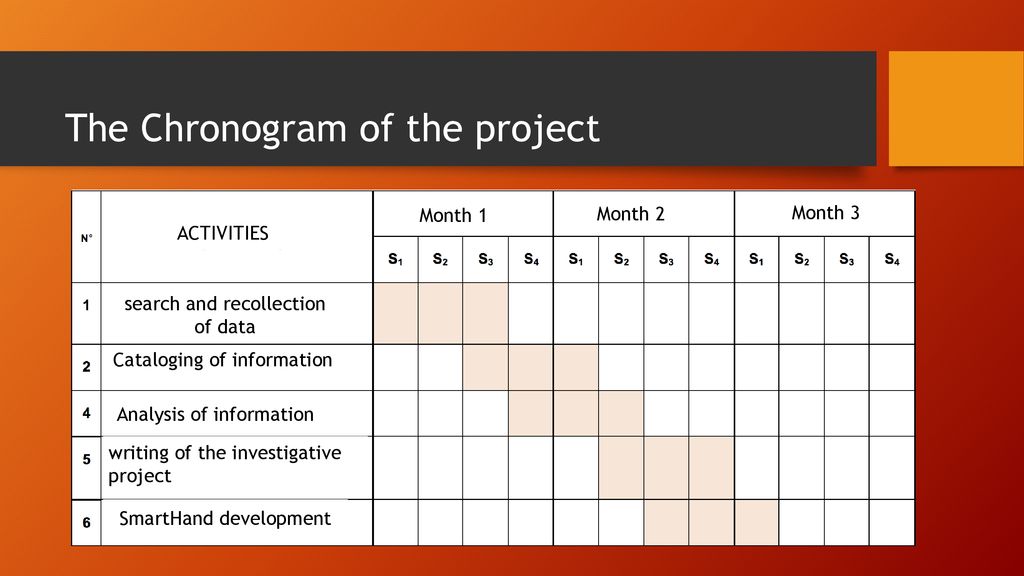 The Chronogram of the project

| N° | ACTIVITIES | Month 1 | | | | Month 2 | | | | Month 3 | | | |
|---|---|---|---|---|---|---|---|---|---|---|---|---|---|
| | | $S_1$ | $S_2$ | $S_3$ | $S_4$ | $S_1$ | $S_2$ | $S_3$ | $S_4$ | $S_1$ | $S_2$ | $S_3$ | $S_4$ |
| 1 | search and recollection of data | | | | | | | | | | | | |
| 2 | Cataloging of information | | | | | | | | | | | | |
| 4 | Analysis of information | | | | | | | | | | | | |
| 5 | writing of the investigative project | | | | | | | | | | | | |
| 6 | SmartHand development | | | | | | | | | | | | |